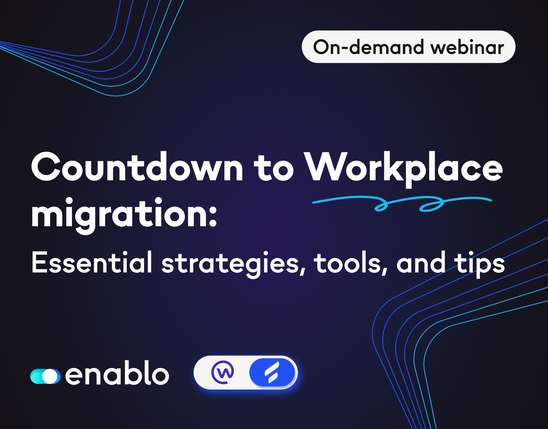 On-demand webinar

Countdown to Workplace migration:

Essential strategies, tools, and tips

enablo